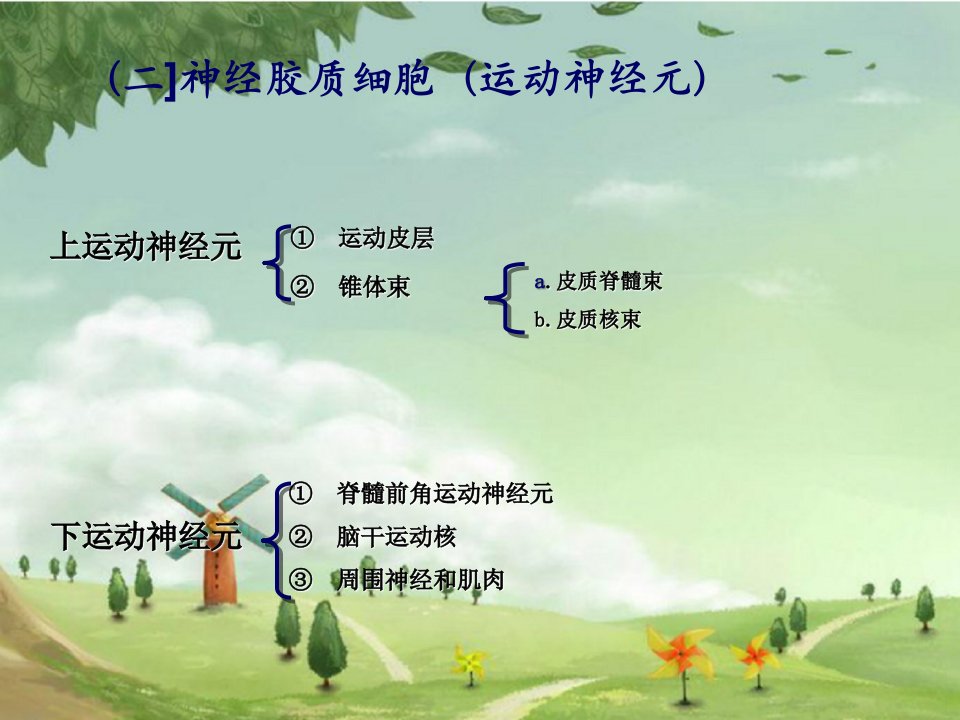 (二]神经胶质细胞（运动神经元)

上运动神经元
① 运动皮层
② 锥体束
a. 皮质脊髓束
b. 皮质核束

下运动神经元
① 脊髓前角运动神经元
② 脑干运动核
③ 周围神经和肌肉